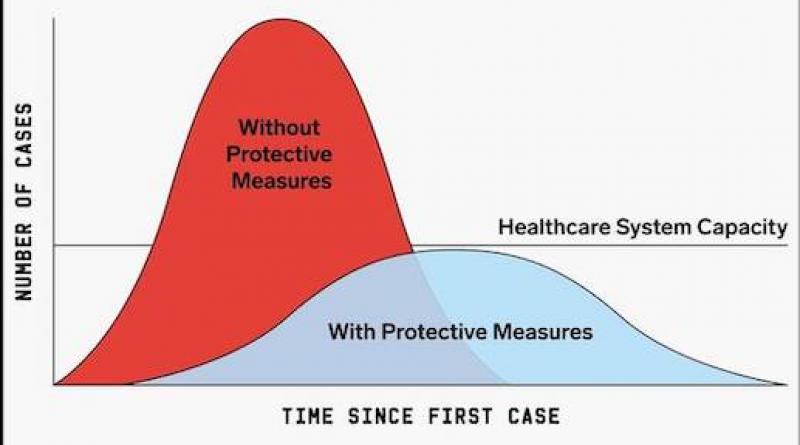 NUMBER OF CASES

Without Protective Measures

Healthcare System Capacity

With Protective Measures

TIME SINCE FIRST CASE